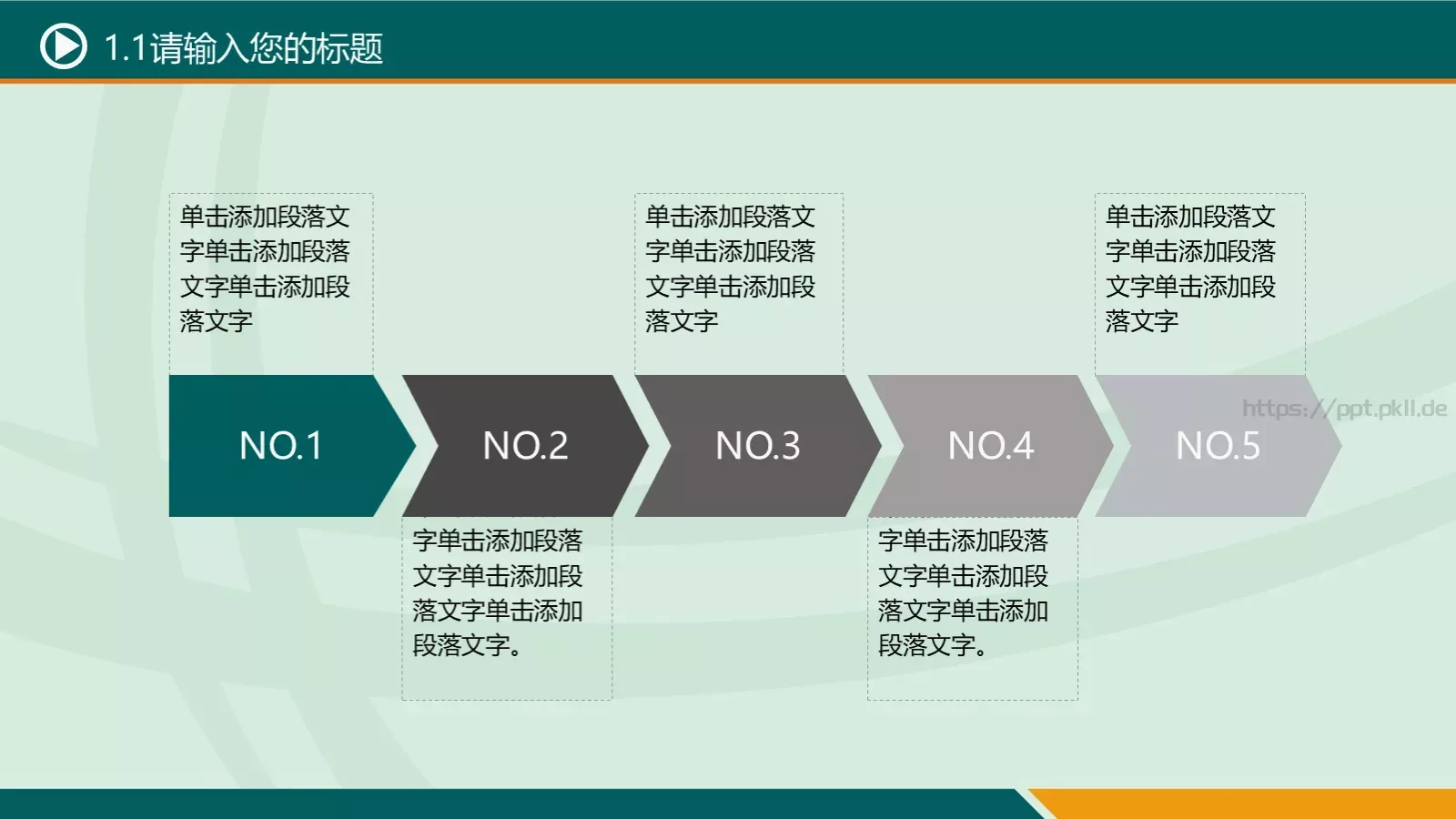 1.1请输入您的标题

单击添加段落文字单击添加段落文字单击添加段落文字

单击添加段落文字单击添加段落文字单击添加段落文字

单击添加段落文字单击添加段落文字单击添加段落文字

https://ppt.pkll.de

NO.1

NO.2

NO.3

NO.4

NO.5

字单击添加段落文字单击添加段落文字单击添加段落文字。

字单击添加段落文字单击添加段落文字单击添加段落文字。